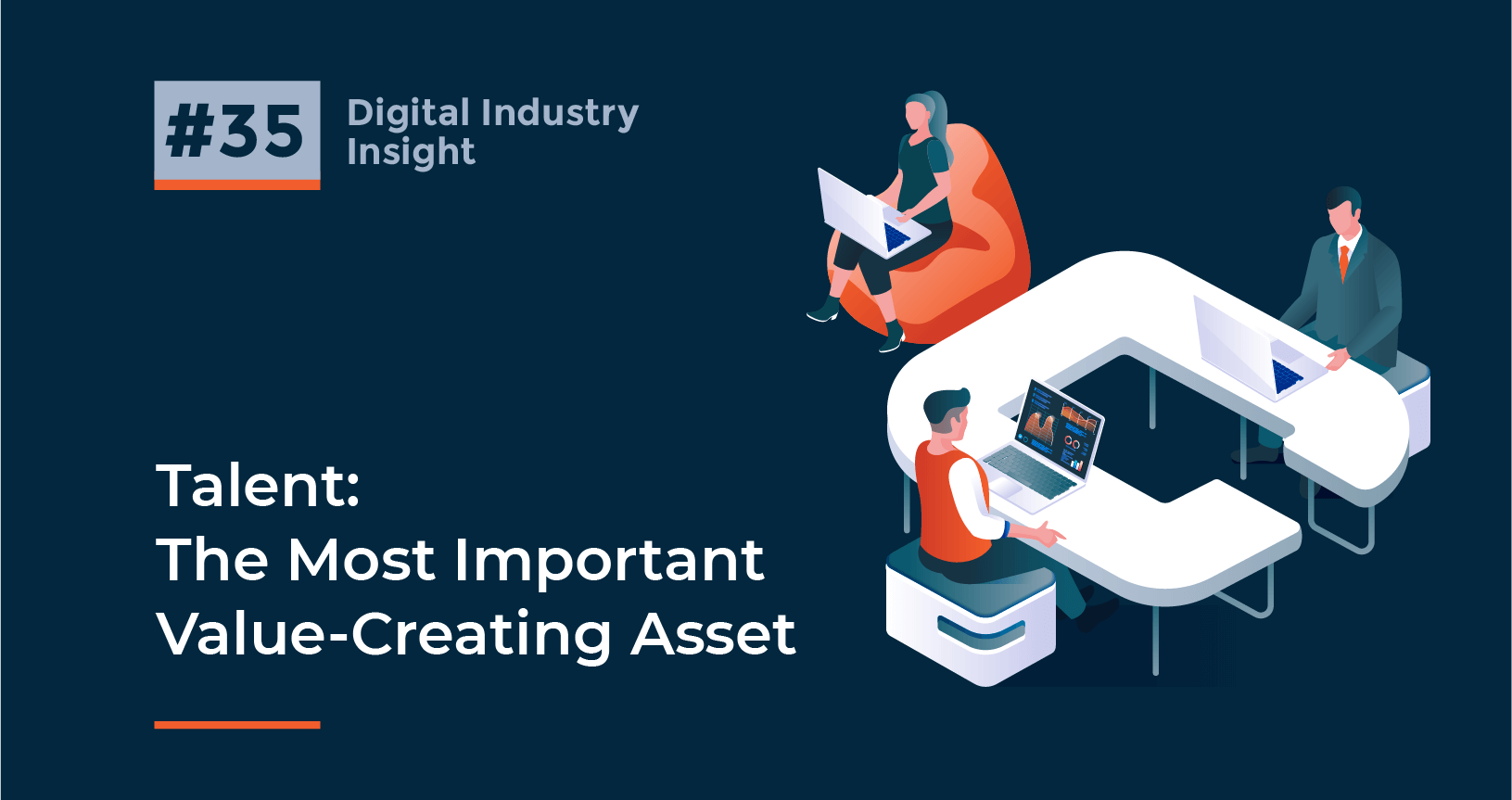 #35 Digital Industry Insight

Talent:
The Most Important Value-Creating Asset